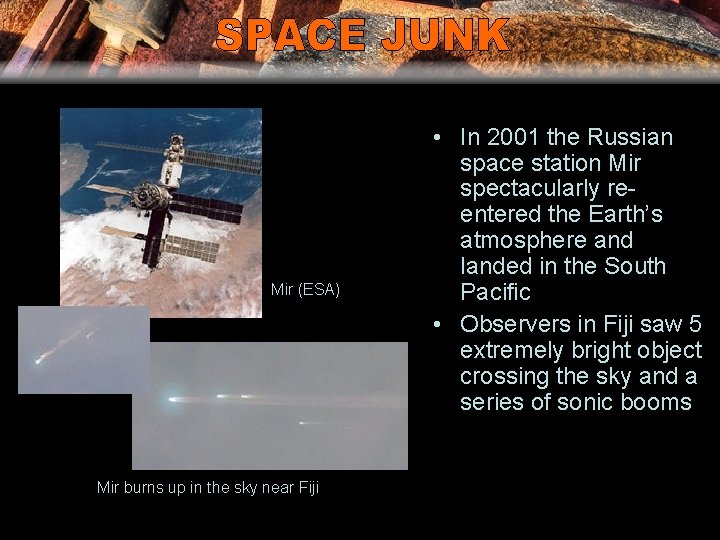 SPACE JUNK

Mir (ESA)

Mir burns up in the sky near Fiji

• In 2001 the Russian space station Mir spectacularly re-entered the Earth's atmosphere and landed in the South Pacific

• Observers in Fiji saw 5 extremely bright object crossing the sky and a series of sonic booms